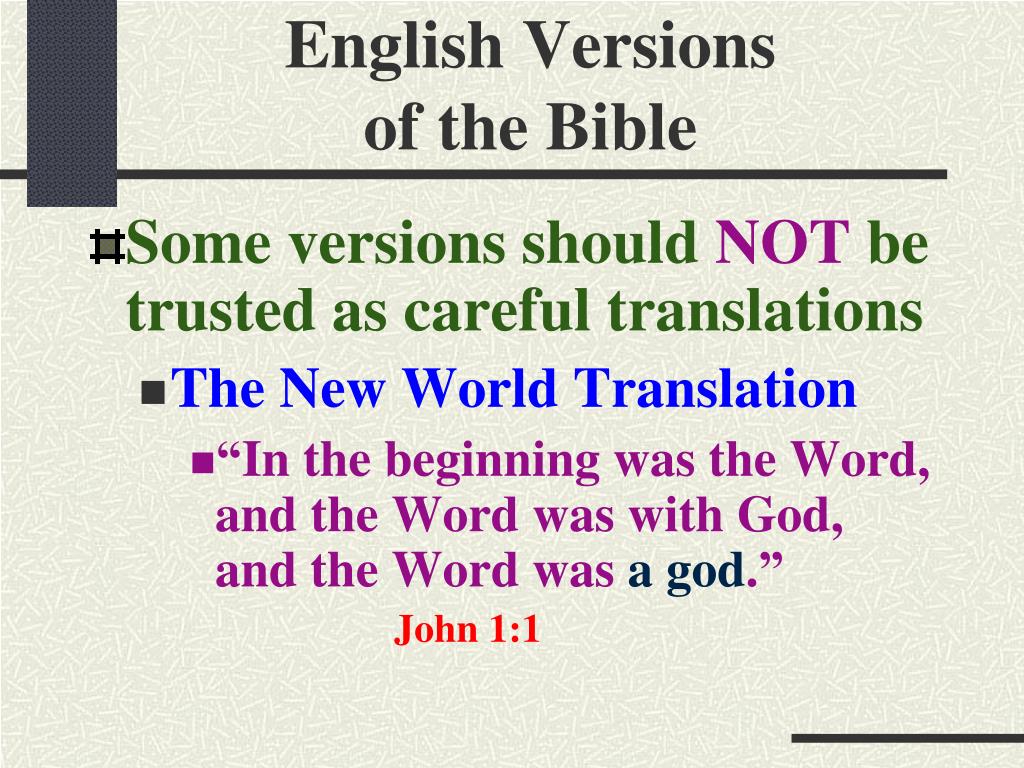 English Versions
of the Bible

Some versions should NOT be trusted as careful translations

The New World Translation

“In the beginning was the Word,
and the Word was with God,
and the Word was a god.”

John 1:1